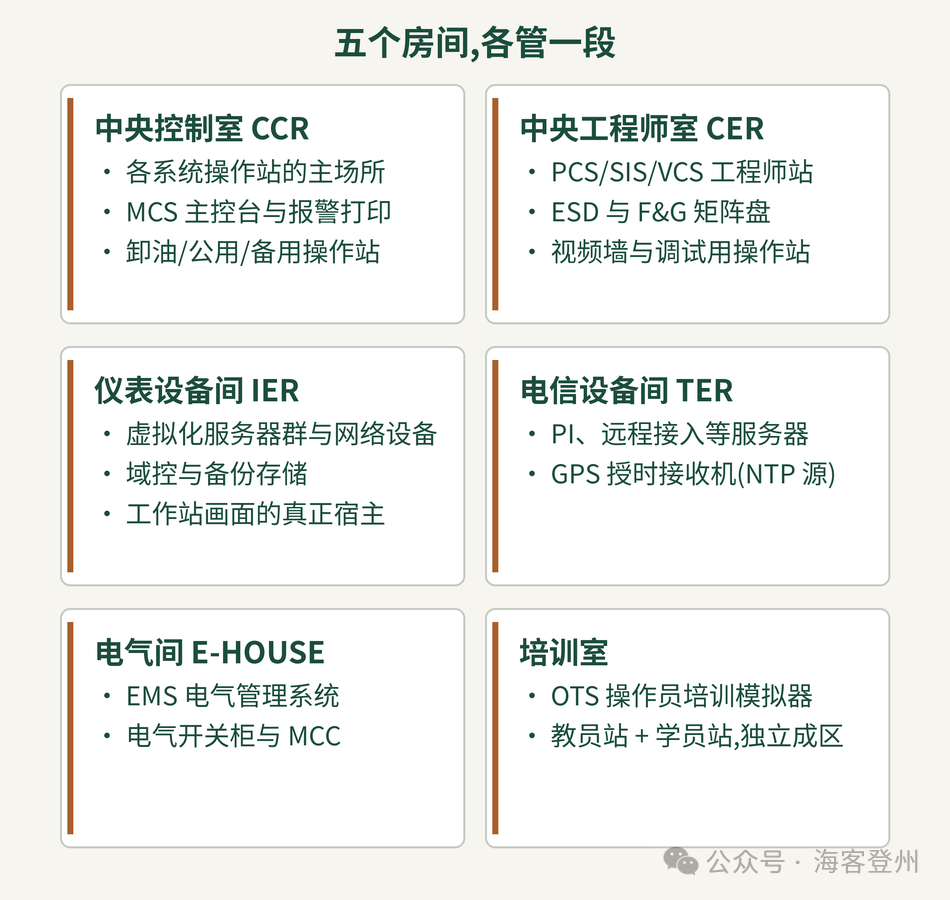 五个房间,各管一段

中央控制室 CCR
· 各系统操作站的主场所
· MCS 主控台与报警打印
· 卸油/公用/备用操作站

中央工程师室 CER
· PCS/SIS/VCS 工程师站
· ESD 与 F&G 矩阵盘
· 视频墙与调试用操作站

仪表设备间 IER
· 虚拟化服务器群与网络设备
· 域控与备份存储
· 工作站画面的真正宿主

电信设备间 TER
· PI、远程接入等服务器
· GPS 授时接收机(NTP 源)

电气间 E-HOUSE
· EMS 电气管理系统
· 电气开关柜与 MCC

培训室
· OTS 操作员培训模拟器
· 教员站 + 学员站,独立成区

公众号 · 海客登州